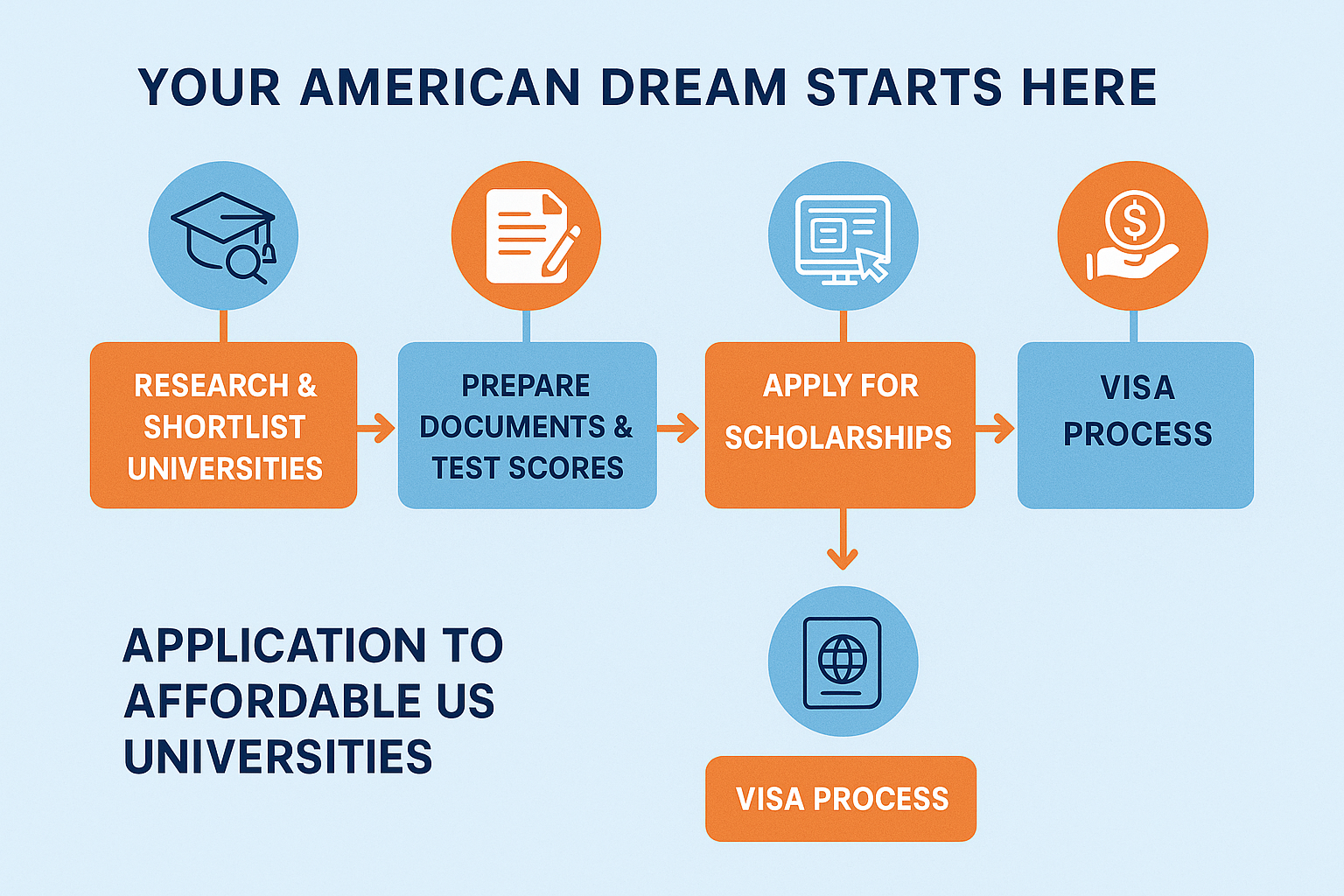 YOUR AMERICAN DREAM STARTS HERE

RESEARCH & SHORTLIST UNIVERSITIES

PREPARE DOCUMENTS & TEST SCORES

APPLY FOR SCHOLARSHIPS

VISA PROCESS

APPLICATION TO AFFORDABLE US UNIVERSITIES

VISA PROCESS